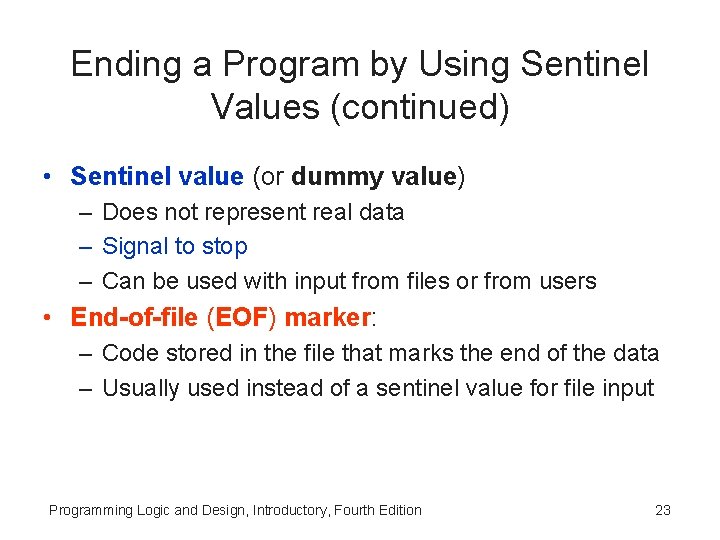 Ending a Program by Using Sentinel Values (continued)

• Sentinel value (or dummy value)
– Does not represent real data
– Signal to stop
– Can be used with input from files or from users
• End-of-file (EOF) marker:
– Code stored in the file that marks the end of the data
– Usually used instead of a sentinel value for file input

Programming Logic and Design, Introductory, Fourth Edition

23